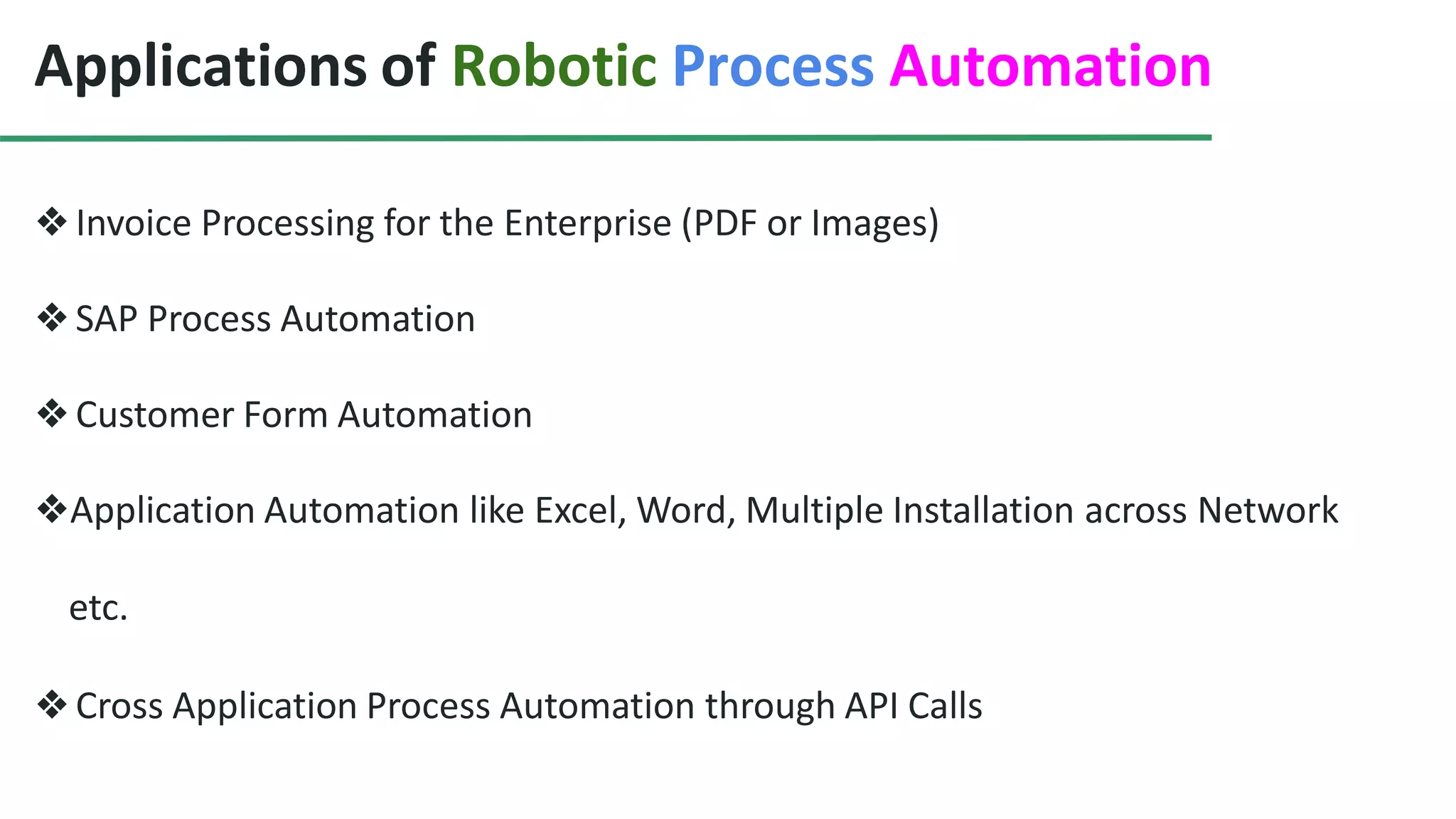 Applications of Robotic Process Automation

❖ Invoice Processing for the Enterprise (PDF or Images)

❖ SAP Process Automation

❖ Customer Form Automation

❖ Application Automation like Excel, Word, Multiple Installation across Network etc.

❖ Cross Application Process Automation through API Calls